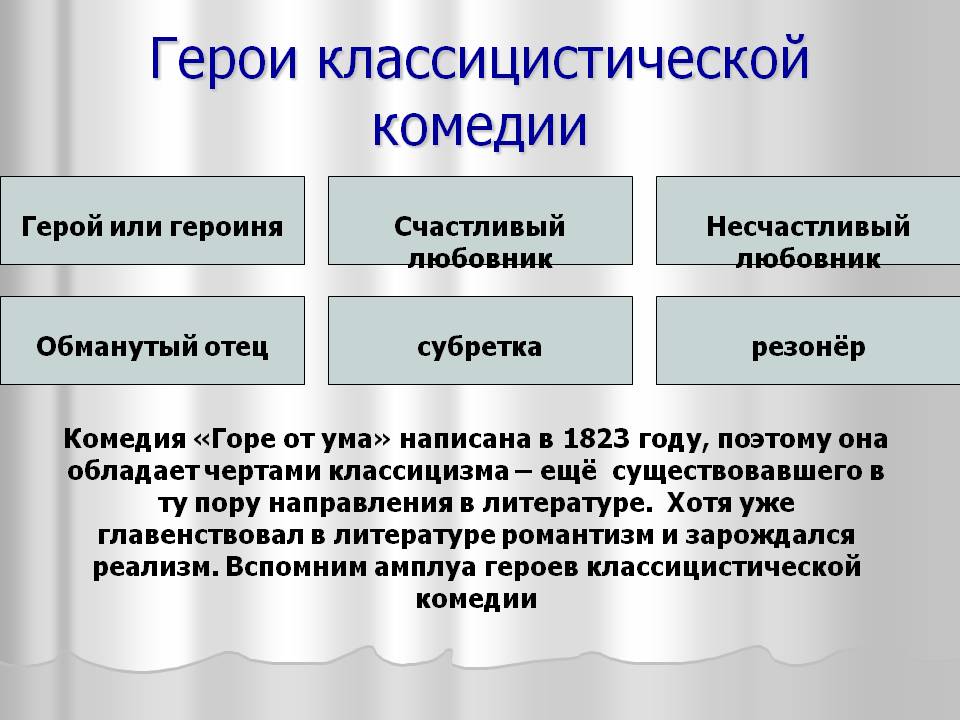 Герои классицистической комедии

Герой или героиня

Счастливый любовник

Несчастливый любовник

Обманутый отец

субретка

резонёр

Комедия «Горе от ума» написана в 1823 году, поэтому она обладает чертами классицизма – ещё существовавшего в ту пору направления в литературе. Хотя уже главенствовал в литературе романтизм и зарождался реализм. Вспомним амплуа героев классицистической комедии